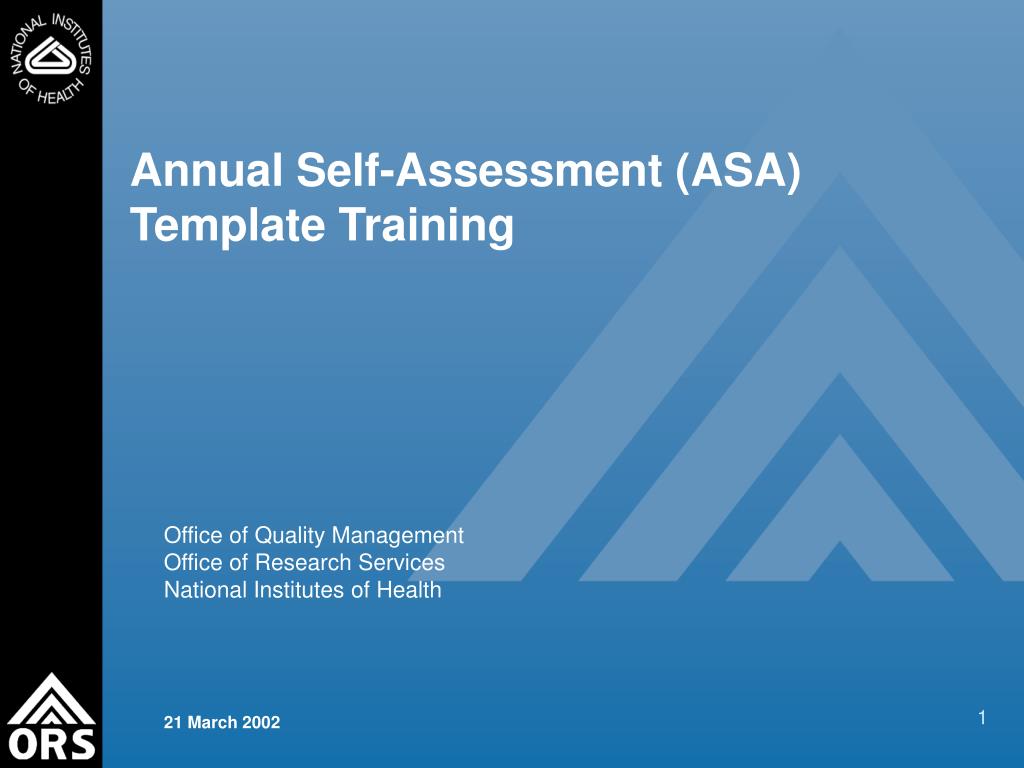 NATIONAL INSTITUTES OF HEALTH

Annual Self-Assessment (ASA) Template Training

Office of Quality Management
Office of Research Services
National Institutes of Health

ORS

21 March 2002

1